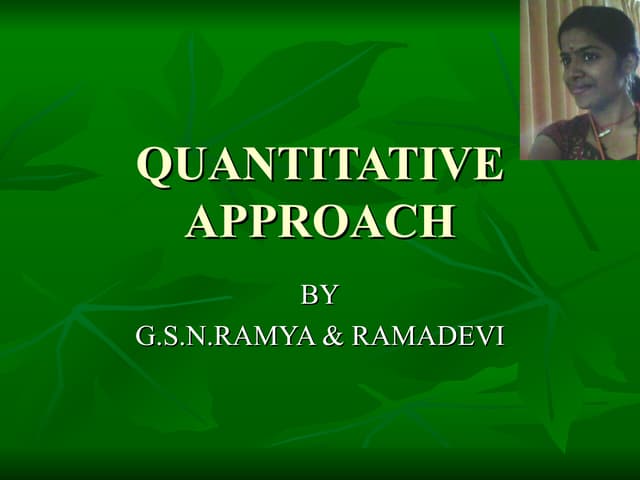 QUANTITATIVE APPROACH

BY
G.S.N.RAMYA & RAMADEVI